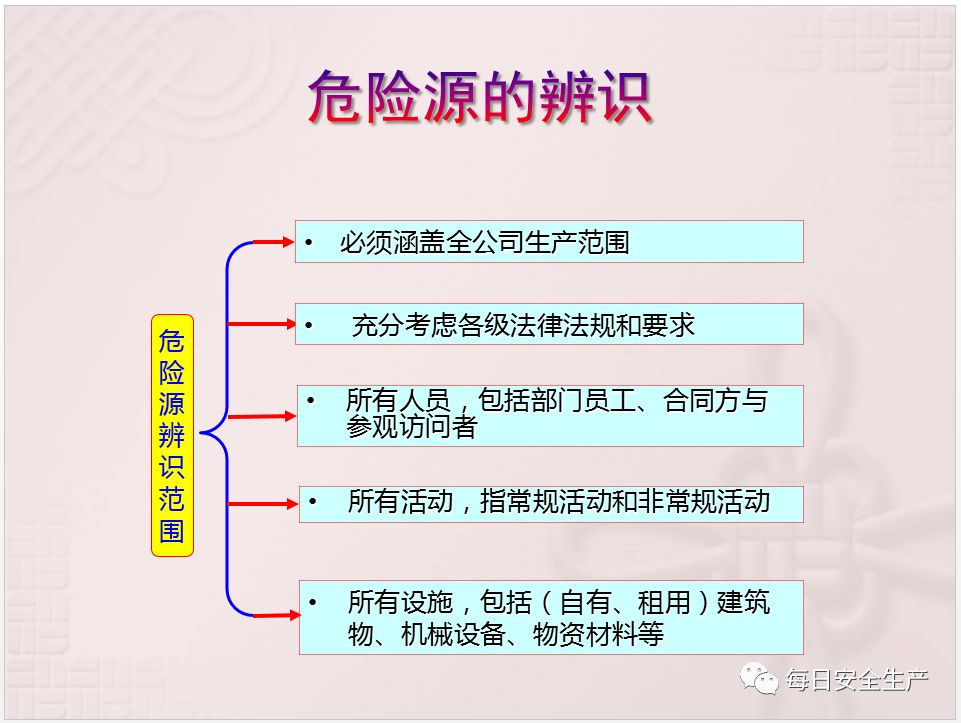 危险源的辨识

危险源辨识范围

• 必须涵盖全公司生产范围

• 充分考虑各级法律法规和要求

• 所有人员，包括部门员工、合同方与参观访问者

• 所有活动，指常规活动和非常规活动

• 所有设施，包括（自有、租用）建筑物、机械设备、物资材料等

每日安全生产